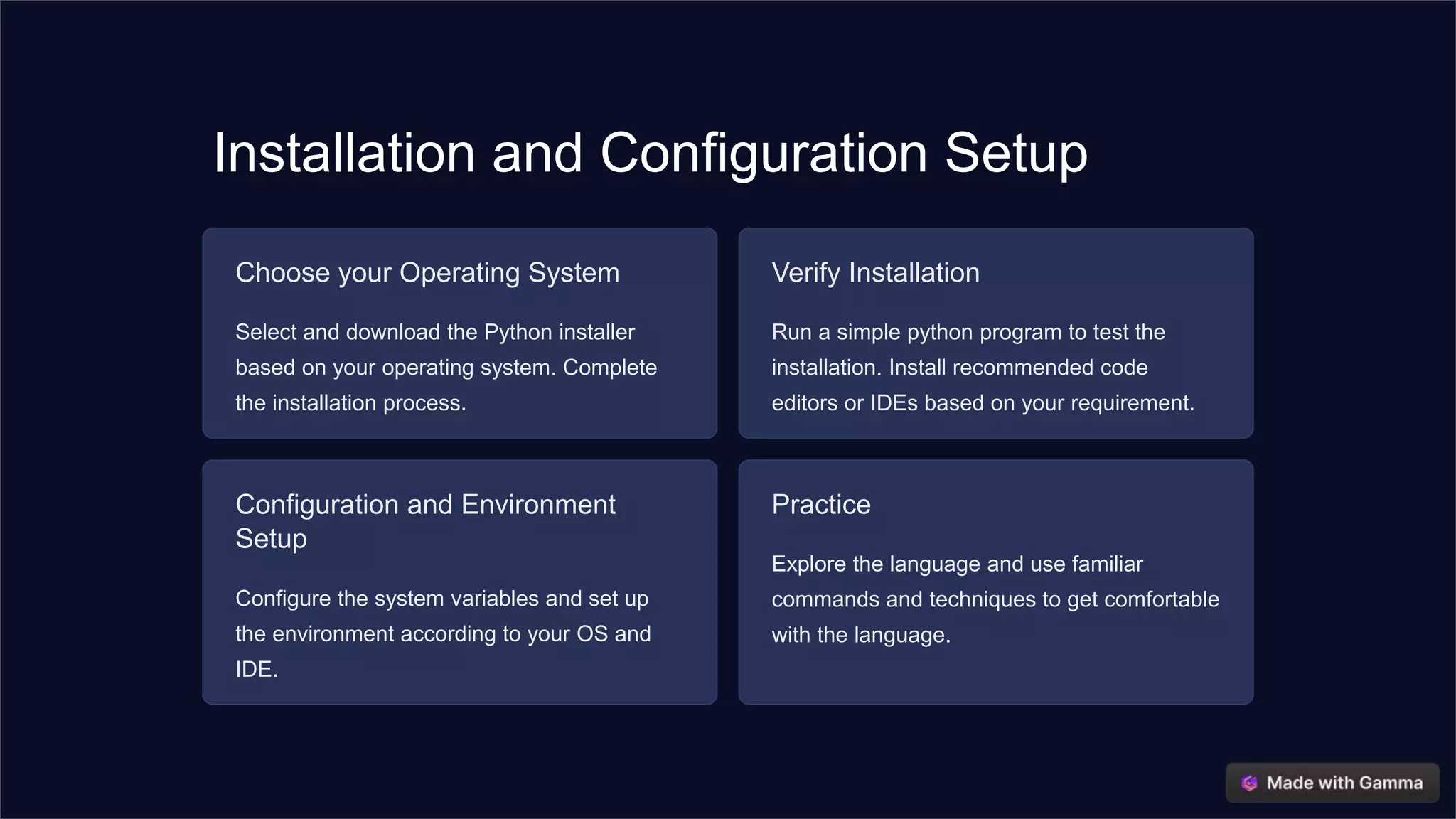 Installation and Configuration Setup

Choose your Operating System

Select and download the Python installer based on your operating system. Complete the installation process.

Verify Installation

Run a simple python program to test the installation. Install recommended code editors or IDEs based on your requirement.

Configuration and Environment Setup

Configure the system variables and set up the environment according to your OS and IDE.

Practice

Explore the language and use familiar commands and techniques to get comfortable with the language.

Made with Gamma